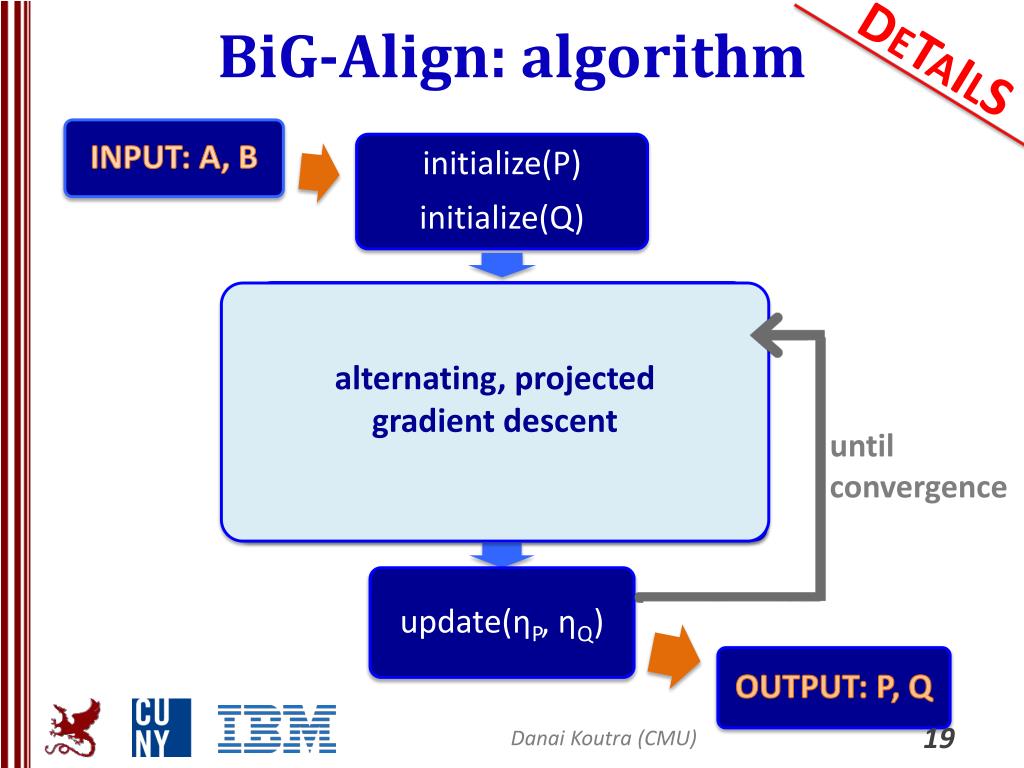 BiG-Align: algorithm

DETAILS

INPUT: A, B

initialize(P)

initialize(Q)

alternating, projected gradient descent

until convergence

update($\eta_P$, $\eta_Q$)

OUTPUT: P, Q

CU NY

IBM

Danai Koutra (CMU)

19